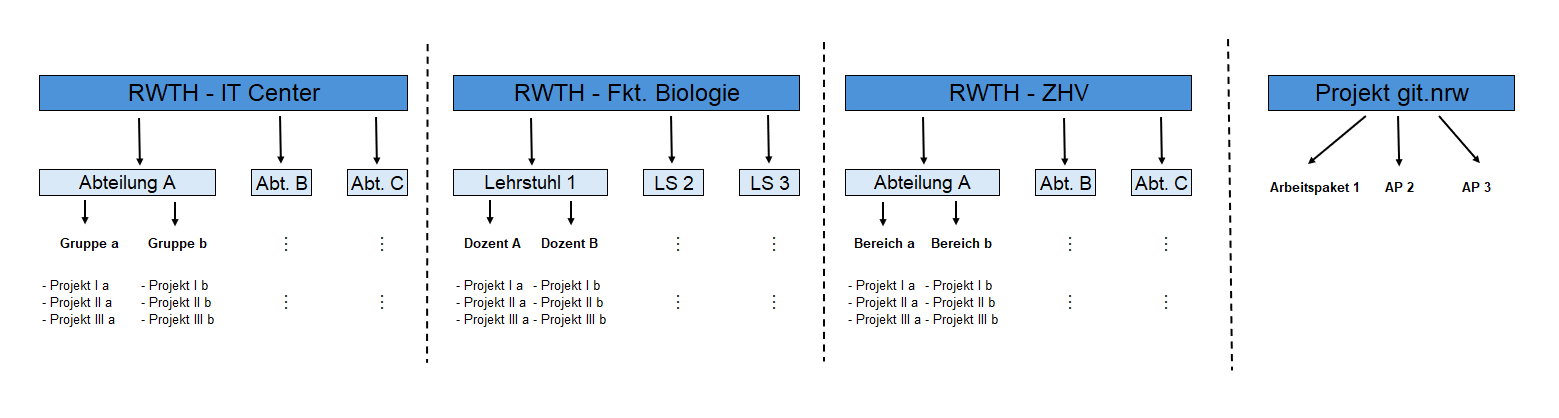 RWTH - IT Center

Abteilung A
Abt. B
Abt. C

Gruppe a
Gruppe b
⋮
⋮

- Projekt I a
- Projekt II a
- Projekt III a

- Projekt I b
- Projekt II b
- Projekt III b

⋮
⋮

RWTH - Fkt. Biologie

Lehrstuhl 1
LS 2
LS 3

Dozent A
Dozent B
⋮
⋮

- Projekt I a
- Projekt II a
- Projekt III a

- Projekt I b
- Projekt II b
- Projekt III b

⋮
⋮

RWTH - ZHV

Abteilung A
Abt. B
Abt. C

Bereich a
Bereich b
⋮
⋮

- Projekt I a
- Projekt II a
- Projekt III a

- Projekt I b
- Projekt II b
- Projekt III b

⋮
⋮

Projekt git.nrw

Arbeitspaket 1
AP 2
AP 3